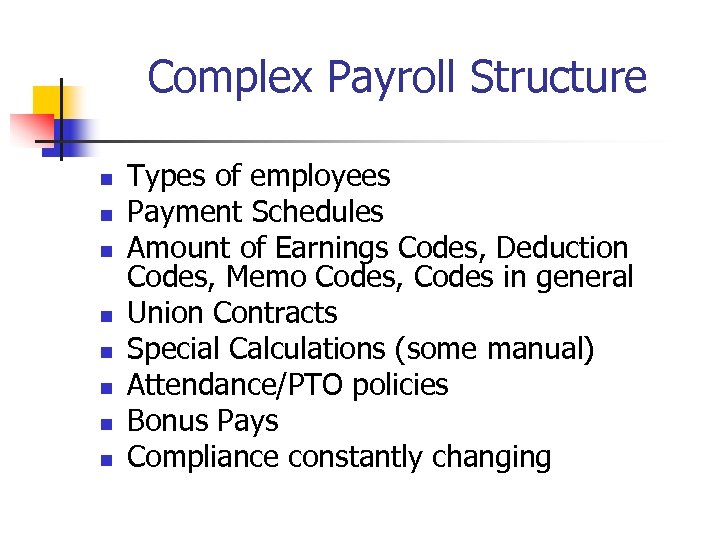 Complex Payroll Structure

- Types of employees
- Payment Schedules
- Amount of Earnings Codes, Deduction Codes, Memo Codes, Codes in general
- Union Contracts
- Special Calculations (some manual)
- Attendance/PTO policies
- Bonus Pays
- Compliance constantly changing